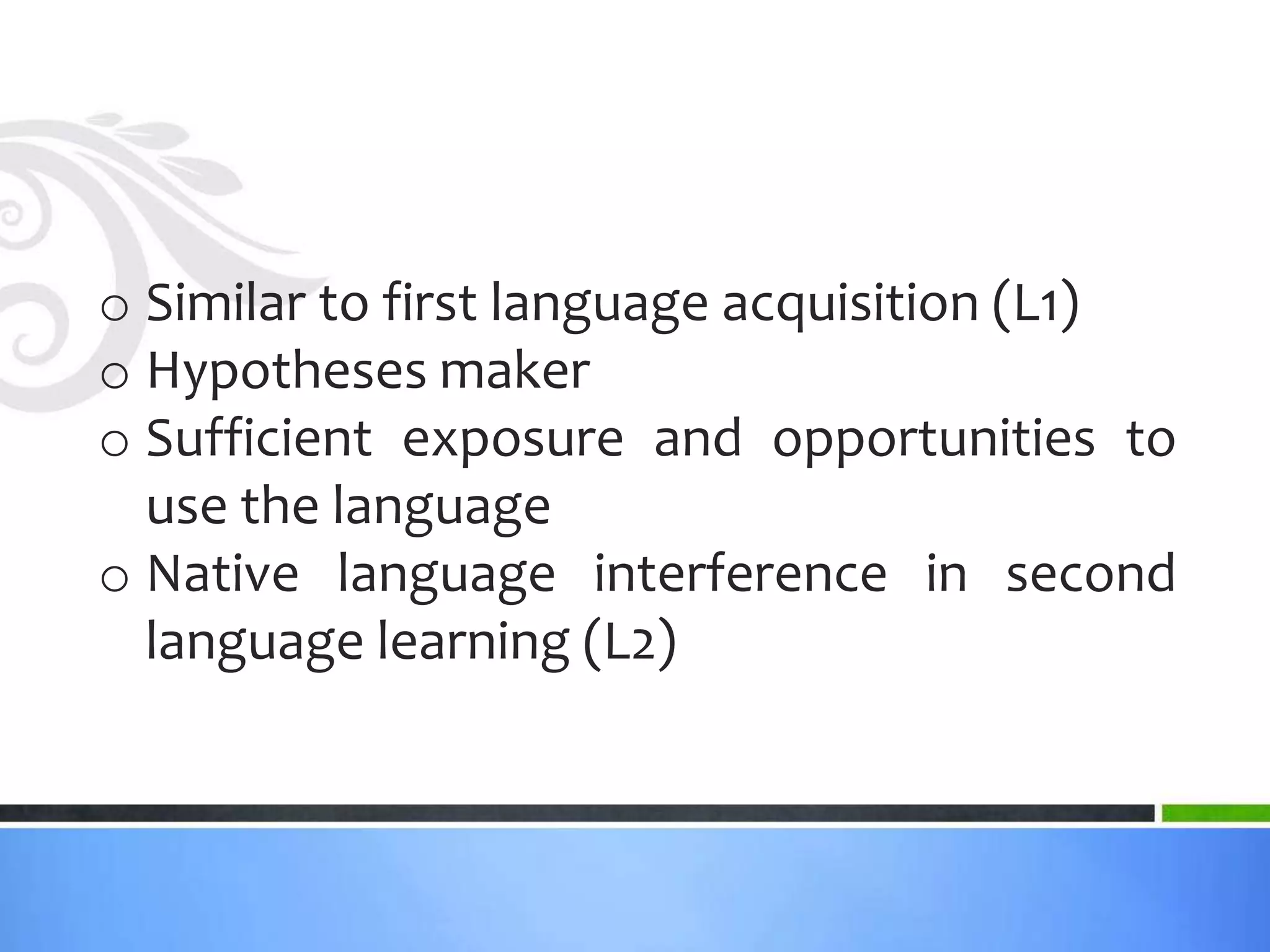 o Similar to first language acquisition (L1)
o Hypotheses maker
o Sufficient exposure and opportunities to use the language
o Native language interference in second language learning (L2)